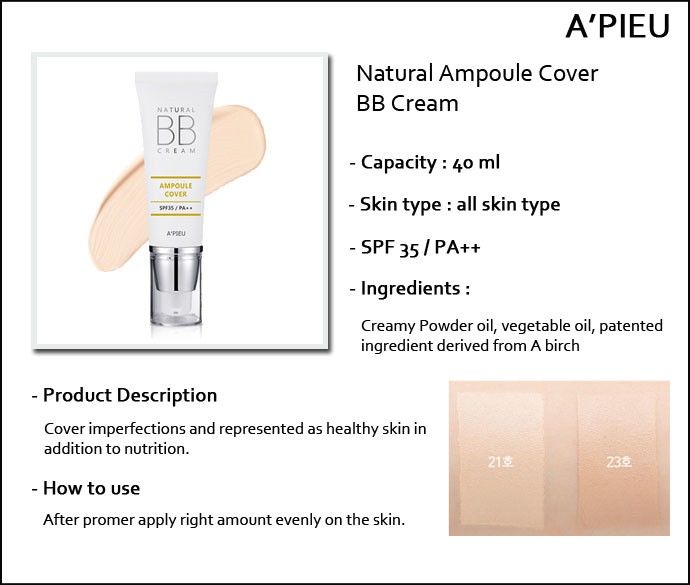 A'PIEU

NATURAL BB CREAM

AMPOULE COVER

SPF35 / PA++

A'PIEU

Natural Ampoule Cover BB Cream

- Capacity : 40 ml

- Skin type : all skin type

- SPF 35 / PA++

- Ingredients :

Creamy Powder oil, vegetable oil, patented ingredient derived from A birch

- Product Description

Cover imperfections and represented as healthy skin in addition to nutrition.

- How to use

After promer apply right amount evenly on the skin.

21호

23호